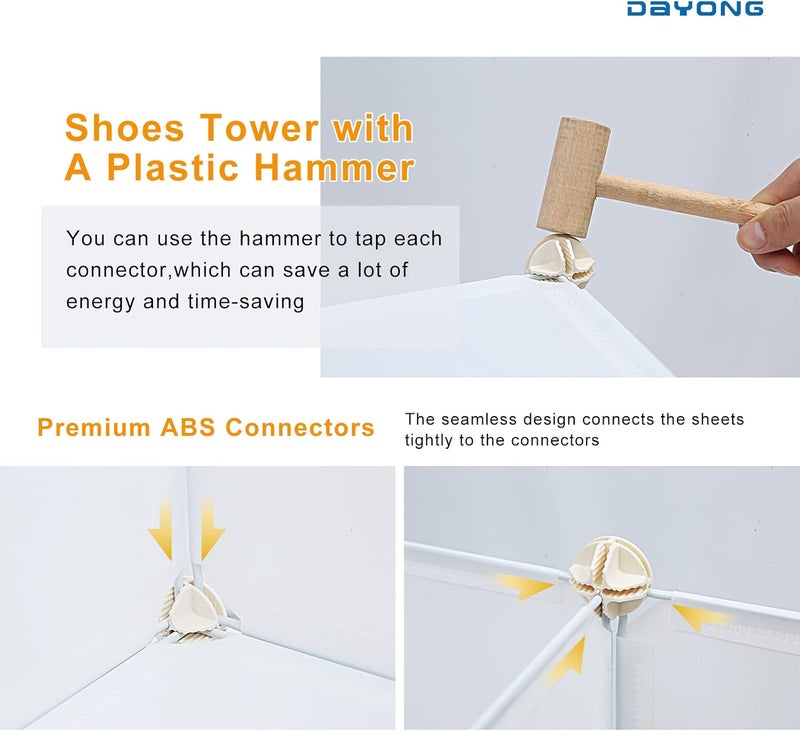 DAYONG

Shoes Tower with A Plastic Hammer

You can use the hammer to tap each connector,which can save a lot of energy and time-saving

Premium ABS Connectors

The seamless design connects the sheets tightly to the connectors